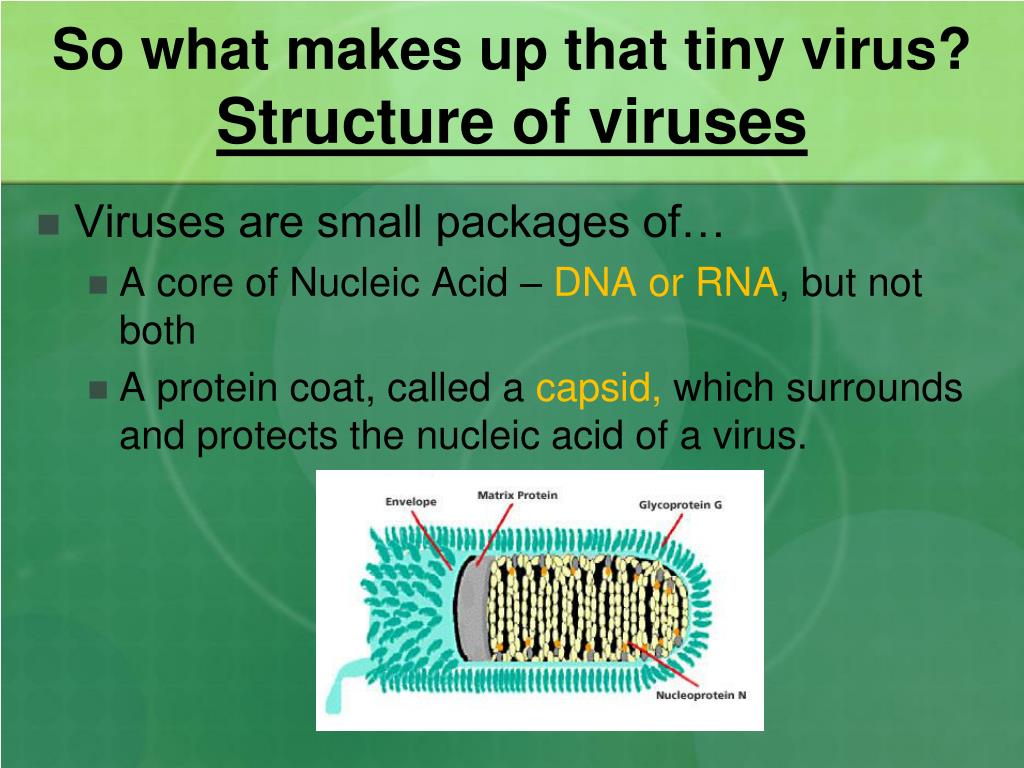 So what makes up that tiny virus?
Structure of viruses

Viruses are small packages of…

A core of Nucleic Acid – DNA or RNA, but not both

A protein coat, called a capsid, which surrounds and protects the nucleic acid of a virus.

Envelope
Matrix Protein
Glycoprotein G
Nucleoprotein N